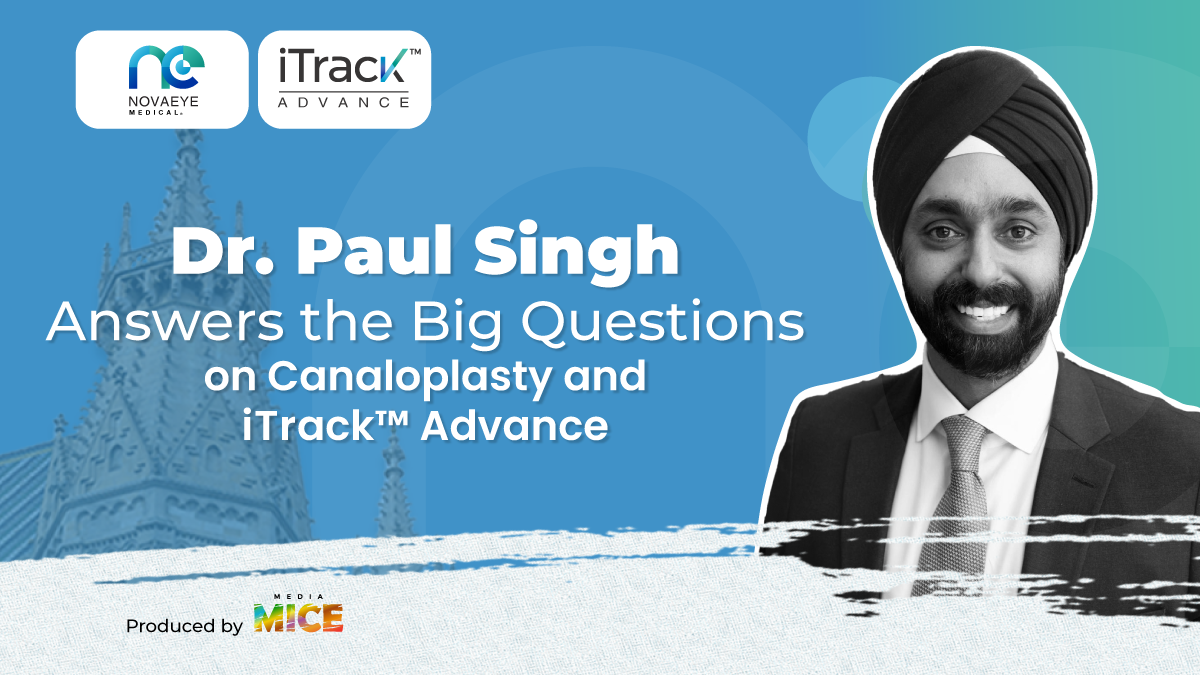 ne
NOVAEYE MEDICAL

iTrack™
ADVANCE

Dr. Paul Singh
Answers the Big Questions
on Canaloplasty and
iTrack™ Advance

Produced by MEDIA MICE